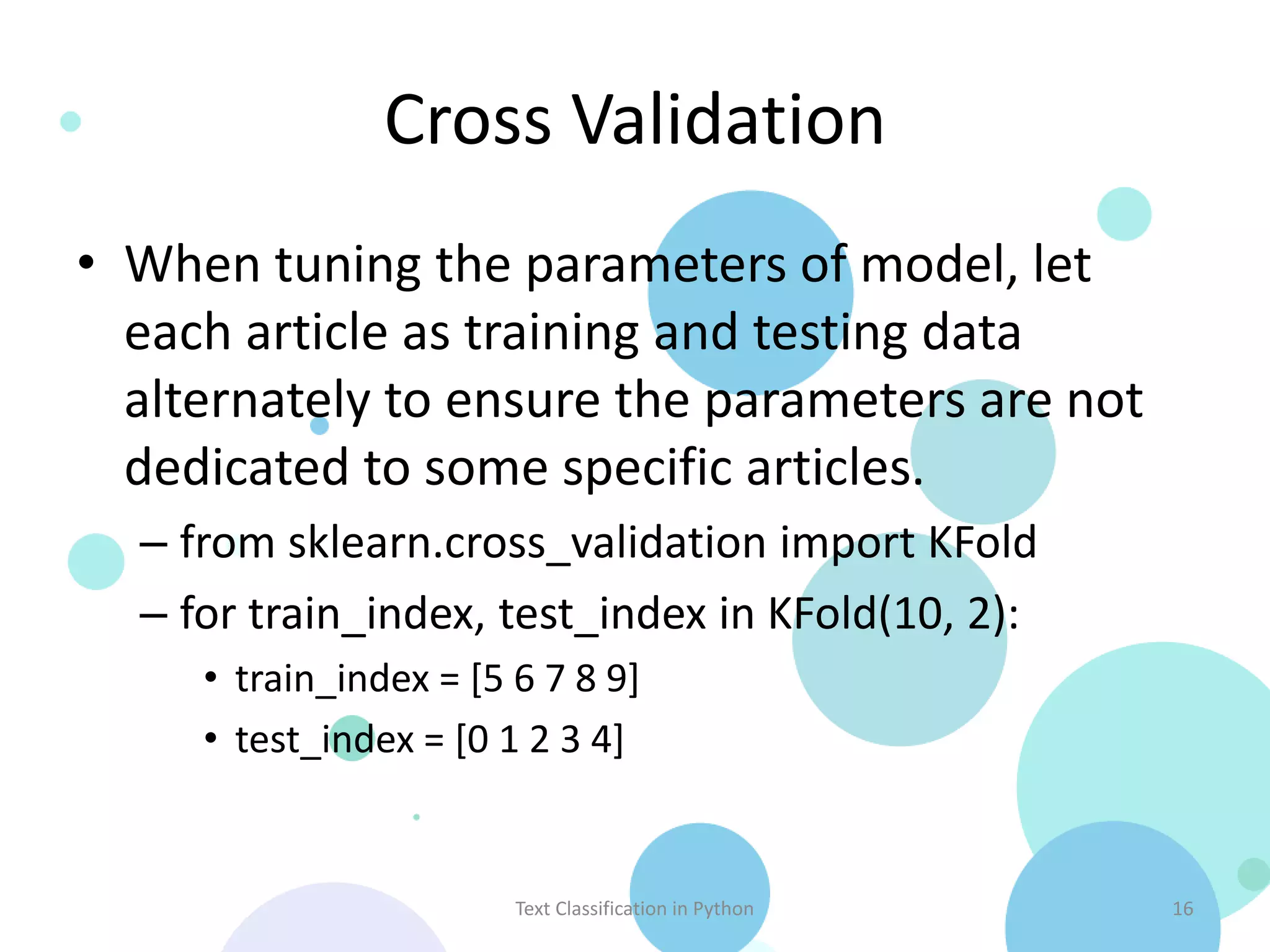 Cross Validation

• When tuning the parameters of model, let each article as training and testing data alternately to ensure the parameters are not dedicated to some specific articles.
– from sklearn.cross_validation import KFold
– for train_index, test_index in KFold(10, 2):
• train_index = [5 6 7 8 9]
• test_index = [0 1 2 3 4]

Text Classification in Python

16